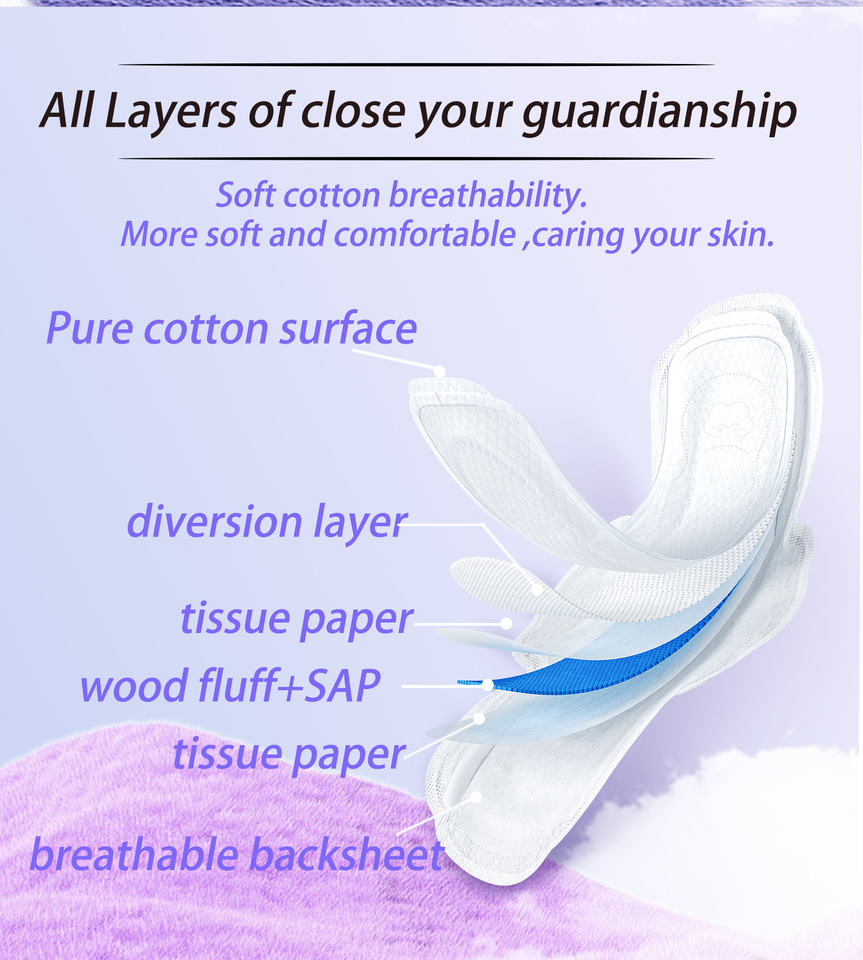 All Layers of close your guardianship

Soft cotton breathability.
More soft and comfortable ,caring your skin.

Pure cotton surface

diversion layer

tissue paper

wood fluff+SAP

tissue paper

breathable backsheet